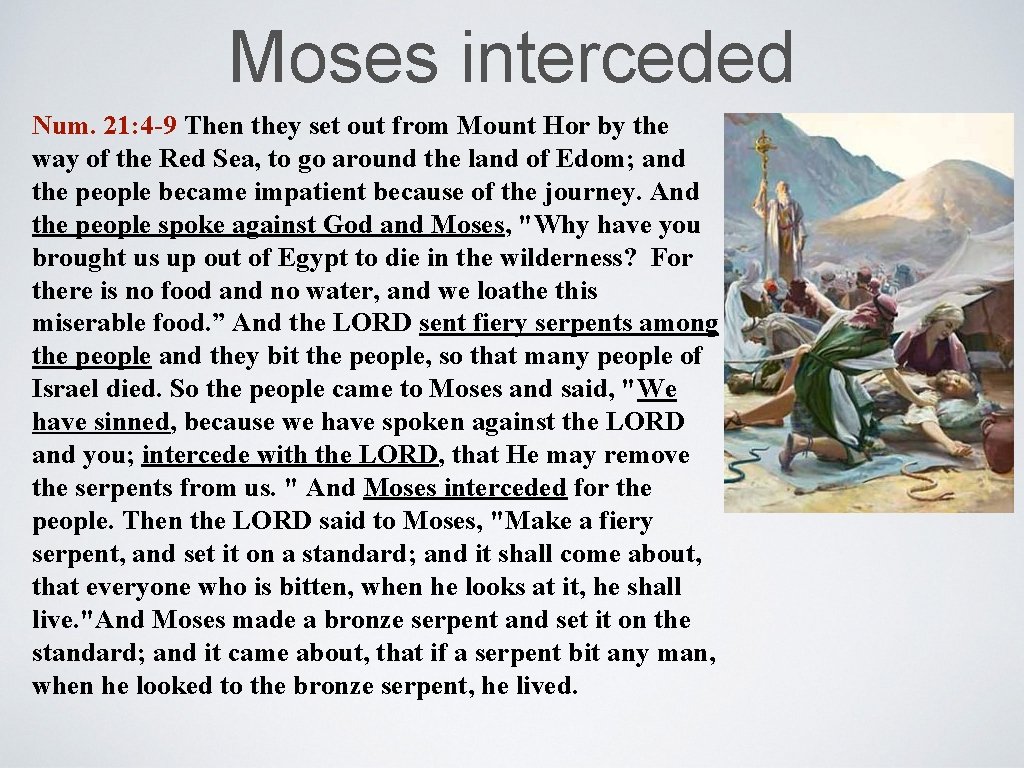 Moses interceded

Num. 21: 4-9 Then they set out from Mount Hor by the way of the Red Sea, to go around the land of Edom; and the people became impatient because of the journey. And the people spoke against God and Moses, "Why have you brought us up out of Egypt to die in the wilderness? For there is no food and no water, and we loathe this miserable food.” And the LORD sent fiery serpents among the people and they bit the people, so that many people of Israel died. So the people came to Moses and said, "We have sinned, because we have spoken against the LORD and you; intercede with the LORD, that He may remove the serpents from us. " And Moses interceded for the people. Then the LORD said to Moses, "Make a fiery serpent, and set it on a standard; and it shall come about, that everyone who is bitten, when he looks at it, he shall live."And Moses made a bronze serpent and set it on the standard; and it came about, that if a serpent bit any man, when he looked to the bronze serpent, he lived.